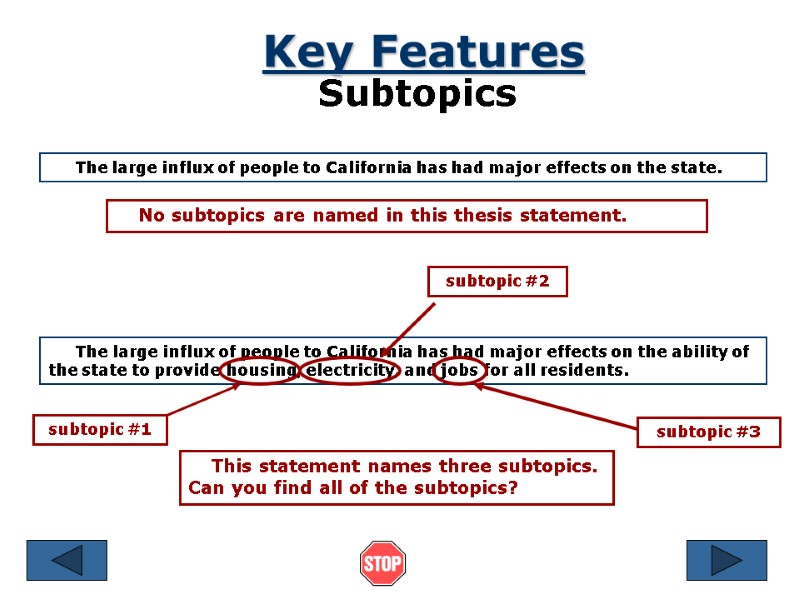 Key Features
Subtopics

The large influx of people to California has had major effects on the state.

No subtopics are named in this thesis statement.

subtopic #2

The large influx of people to California has had major effects on the ability of the state to provide housing, electricity, and jobs for all residents.

subtopic #1

subtopic #3

This statement names three subtopics. Can you find all of the subtopics?

STOP